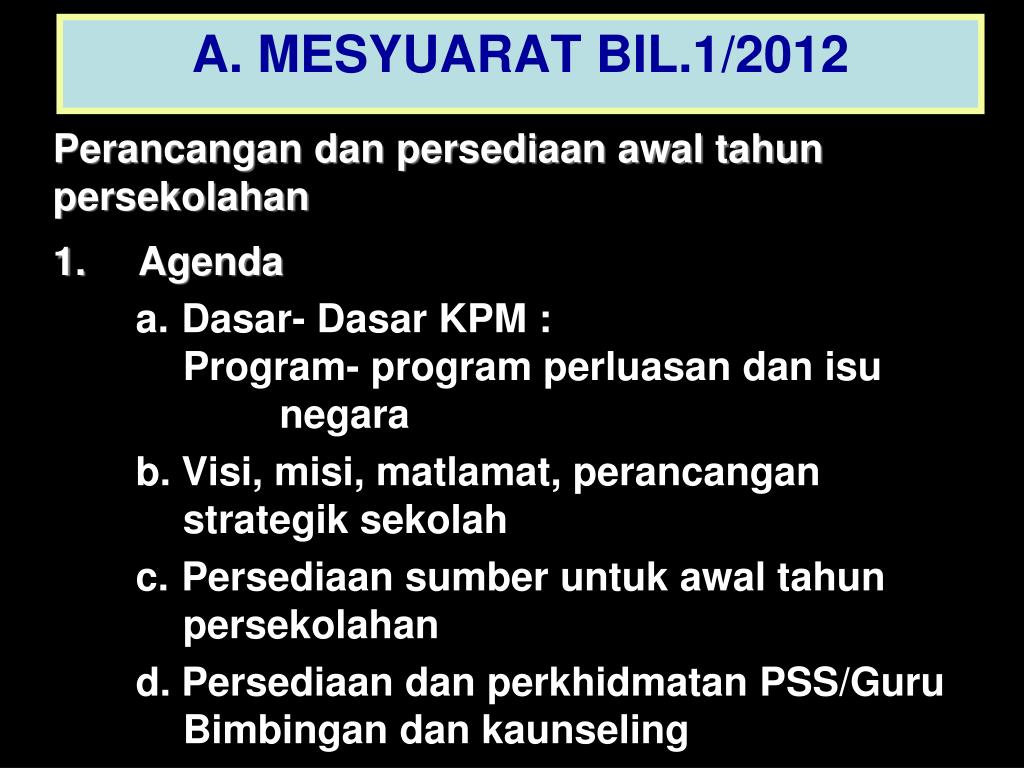 A. MESYUARAT BIL.1/2012

Perancangan dan persediaan awal tahun persekolahan

1. Agenda

a. Dasar- Dasar KPM :
Program- program perluasan dan isu negara

b. Visi, misi, matlamat, perancangan strategik sekolah

c. Persediaan sumber untuk awal tahun persekolahan

d. Persediaan dan perkhidmatan PSS/Guru Bimbingan dan kaunseling